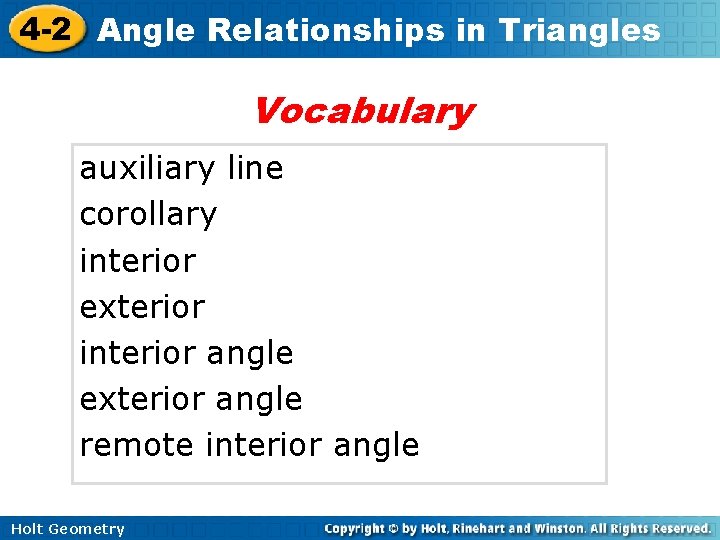 4-2 Angle Relationships in Triangles

Vocabulary

auxiliary line
corollary
interior
exterior
interior angle
exterior angle
remote interior angle

Holt Geometry

Copyright © by Holt, Rinehart and Winston. All Rights Reserved.